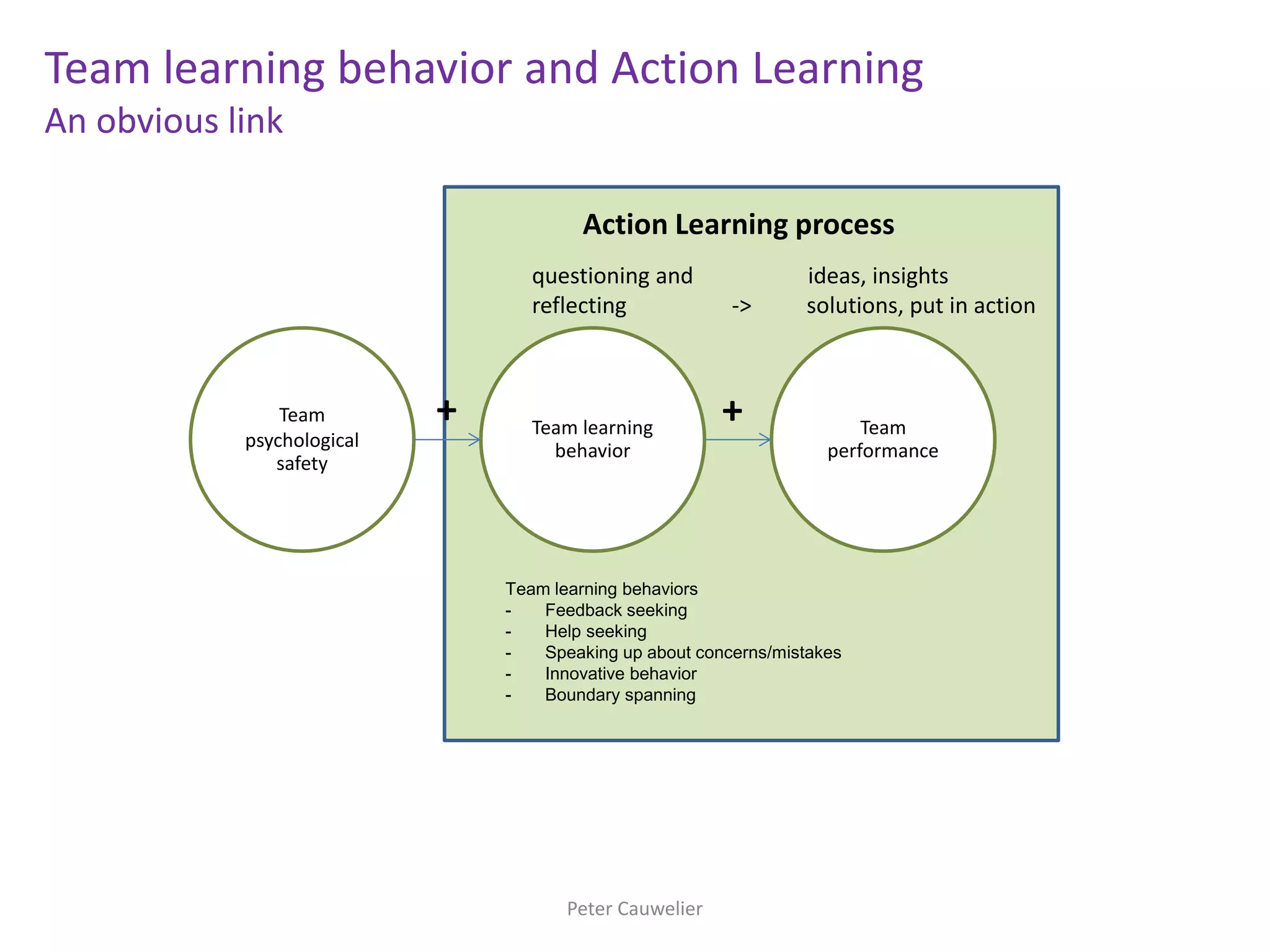 Team learning behavior and Action Learning
An obvious link

Action Learning process

questioning and reflecting -> ideas, insights solutions, put in action

Team psychological safety

+

Team learning behavior

+

Team performance

Team learning behaviors
- Feedback seeking
- Help seeking
- Speaking up about concerns/mistakes
- Innovative behavior
- Boundary spanning

Peter Cauwelier